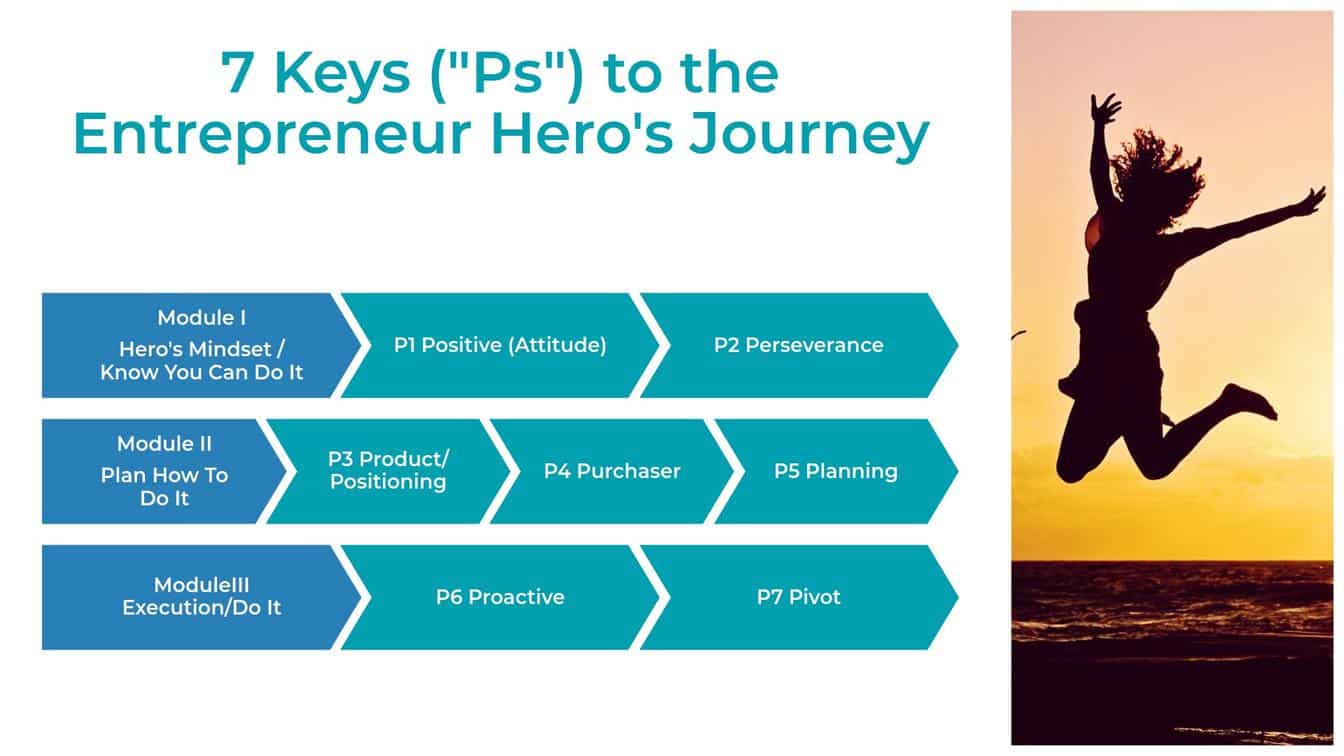 7 Keys ("Ps") to the Entrepreneur Hero's Journey

Module I
Hero's Mindset / Know You Can Do It

P1 Positive (Attitude)

P2 Perseverance

Module II
Plan How To Do It

P3 Product/ Positioning

P4 Purchaser

P5 Planning

ModuleIII
Execution/Do It

P6 Proactive

P7 Pivot